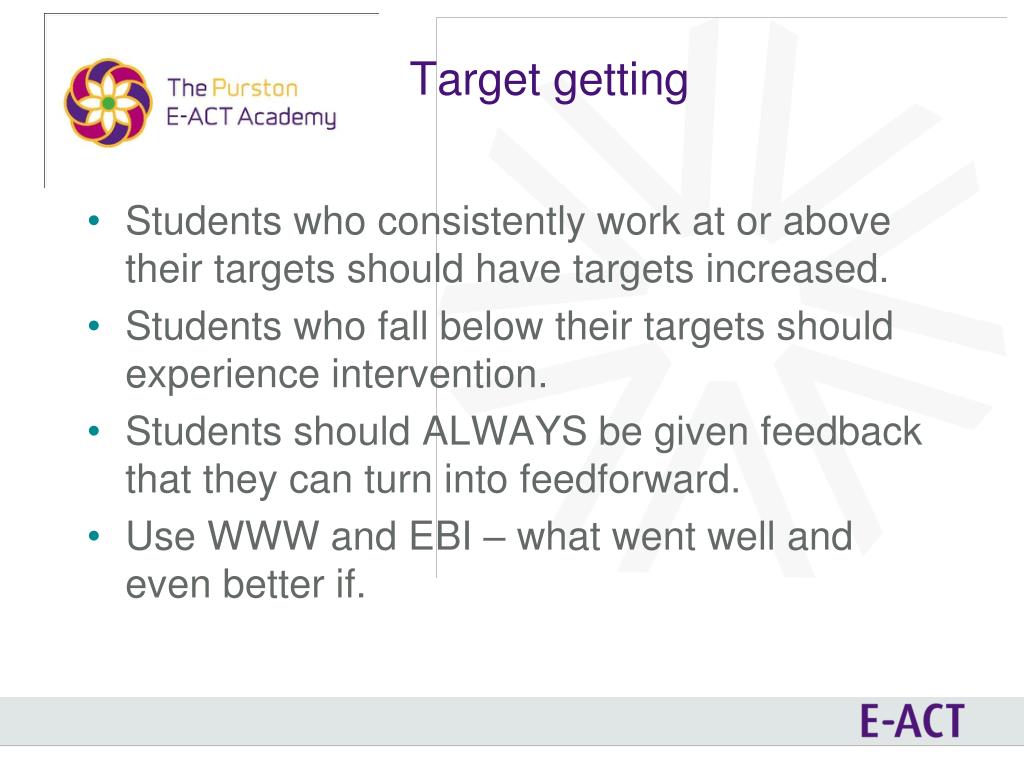 The Purston
E-ACT Academy

Target getting

• Students who consistently work at or above their targets should have targets increased.
• Students who fall below their targets should experience intervention.
• Students should ALWAYS be given feedback that they can turn into feedforward.
• Use WWW and EBI – what went well and even better if.

E-ACT